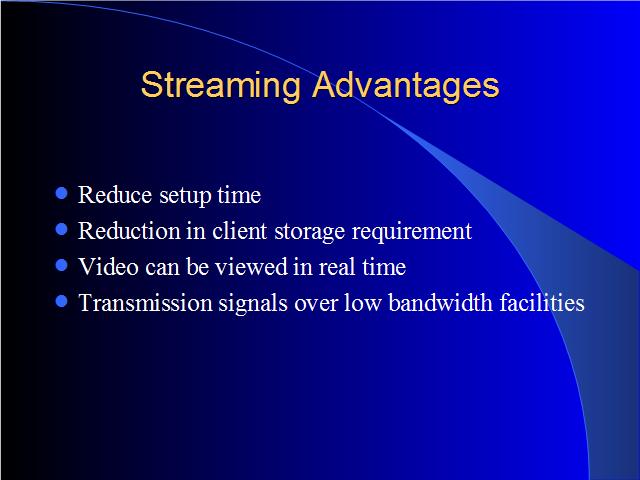 Streaming Advantages

- Reduce setup time
- Reduction in client storage requirement
- Video can be viewed in real time
- Transmission signals over low bandwidth facilities